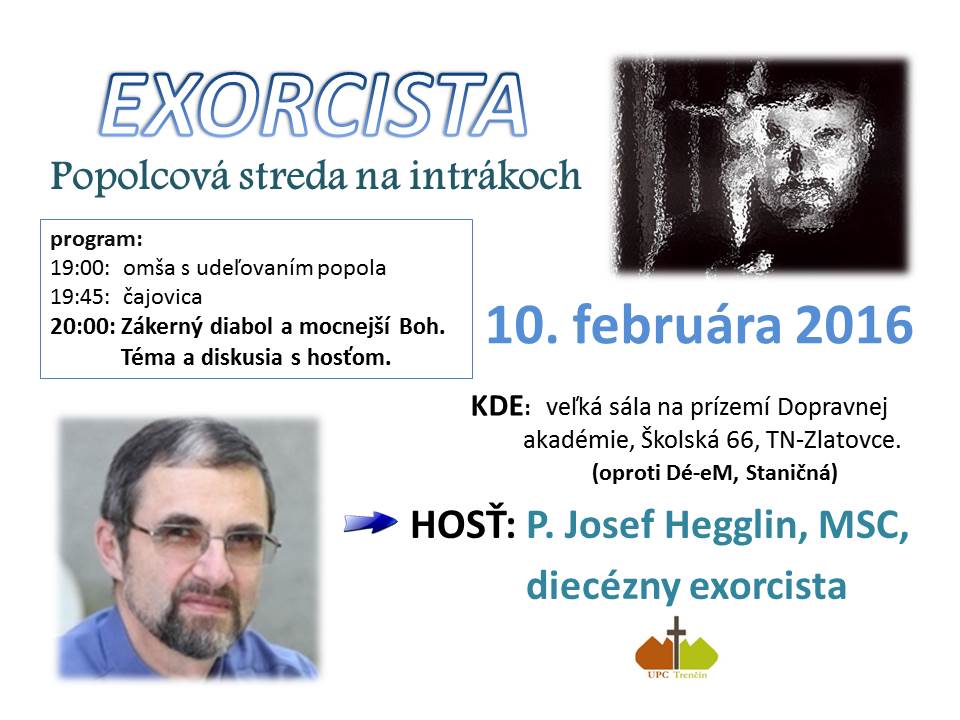 EXORCISTA

Popolcová streda na intrákoch

program:
19:00: omša s udeľovaním popola
19:45: čajovica
20:00: Zákerný diabol a mocnejší Boh.
Téma a diskusia s hosťom.

10. februára 2016

KDE: veľká sála na prízemí Dopravnej akadémie, Školská 66, TN-Zlatovce.
(oproti Dé-eM, Staničná)

HOSŤ: P. Josef Hegglin, MSC, diecézny exorcista

UPC Trenčín